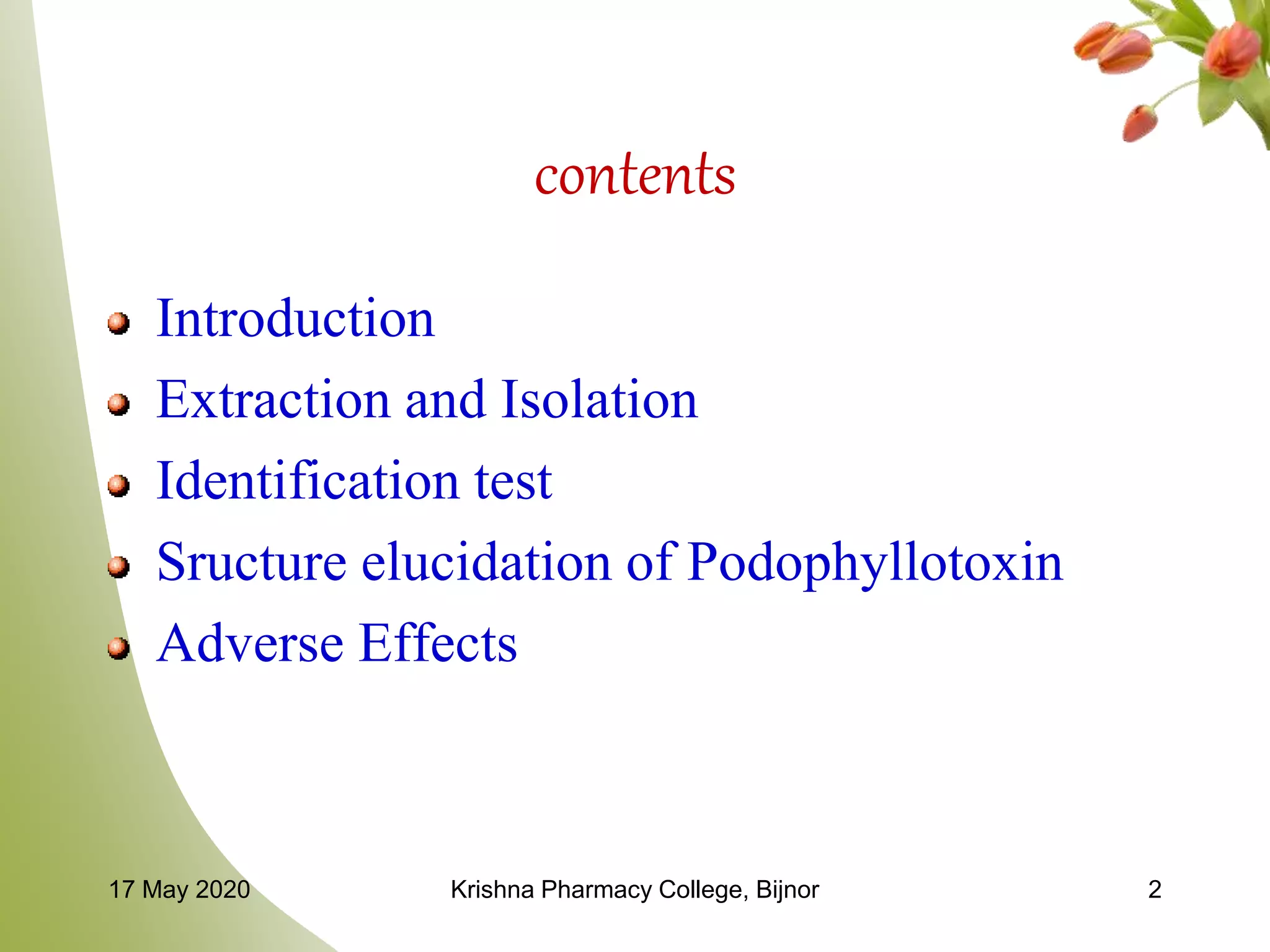 contents

- Introduction
- Extraction and Isolation
- Identification test
- Sructure elucidation of Podophyllotoxin
- Adverse Effects

17 May 2020 Krishna Pharmacy College, Bijnor 2